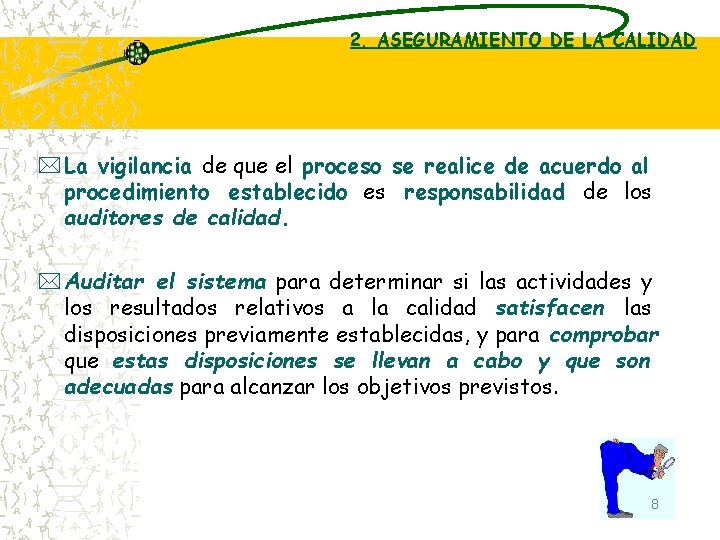 2. ASEGURAMIENTO DE LA CALIDAD

La vigilancia de que el proceso se realice de acuerdo al procedimiento establecido es responsabilidad de los auditores de calidad.

Auditar el sistema para determinar si las actividades y los resultados relativos a la calidad satisfacen las disposiciones previamente establecidas, y para comprobar que estas disposiciones se llevan a cabo y que son adecuadas para alcanzar los objetivos previstos.

8